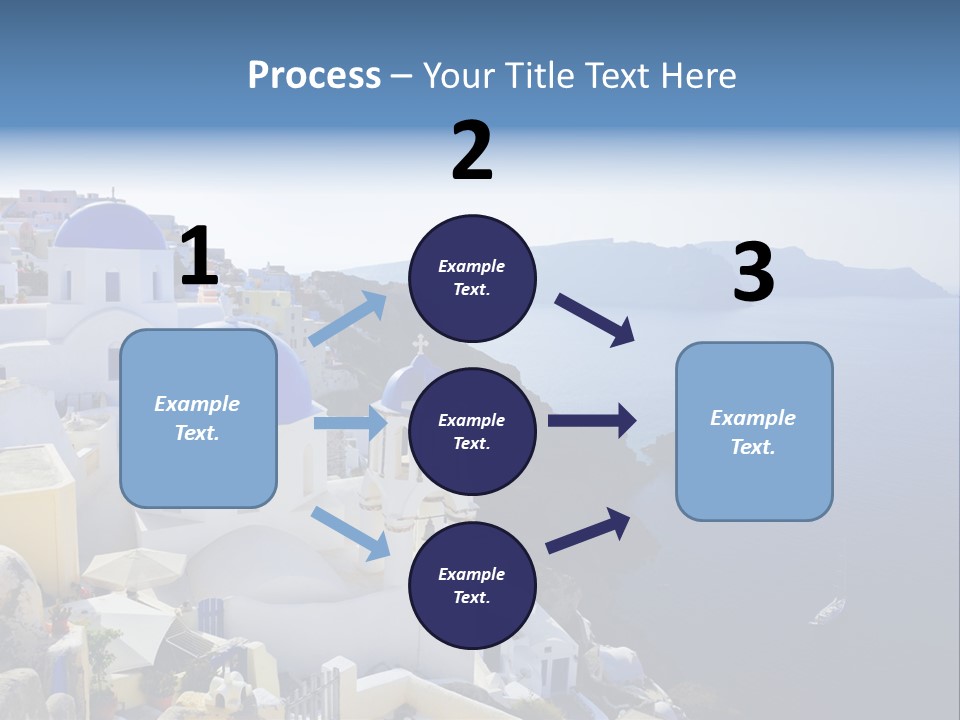 Process – Your Title Text Here

1

Example Text.

2

Example Text.

Example Text.

Example Text.

3

Example Text.